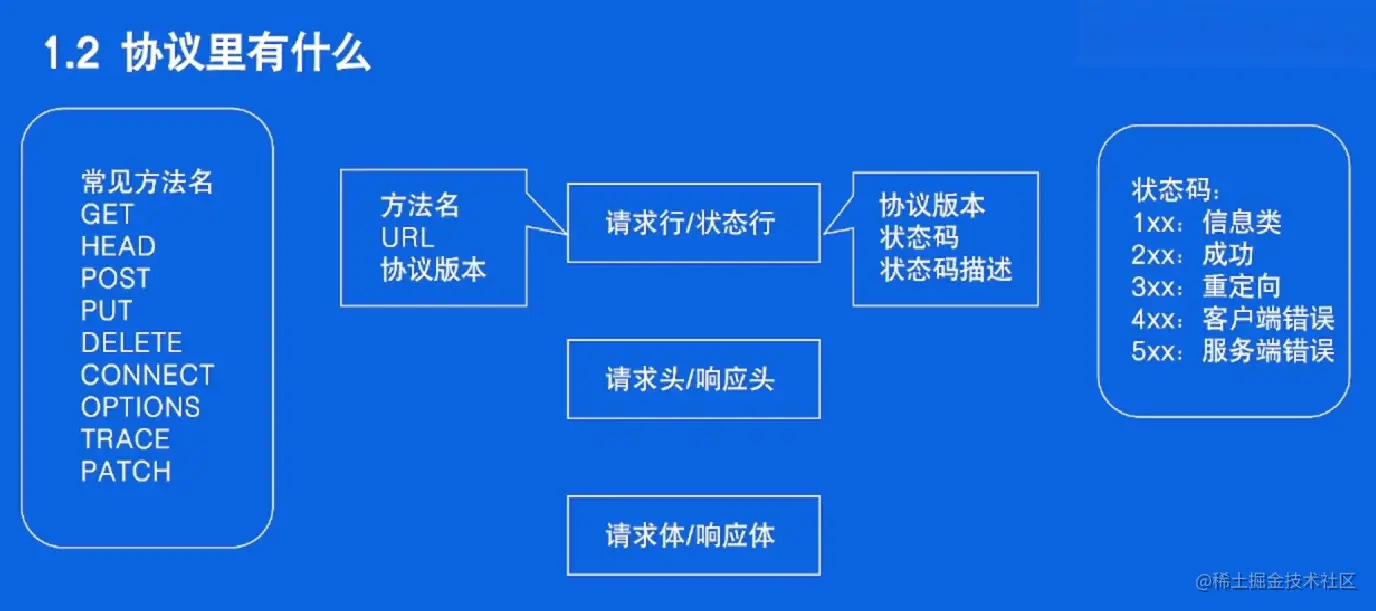 1.2 协议里有什么

常见方法名
GET
HEAD
POST
PUT
DELETE
CONNECT
OPTIONS
TRACE
PATCH

方法名
URL
协议版本

请求行/状态行

协议版本
状态码
状态码描述

请求头/响应头

请求体/响应体

状态码:
1xx：信息类
2xx：成功
3xx：重定向
4xx：客户端错误
5xx：服务端错误

@稀土掘金技术社区